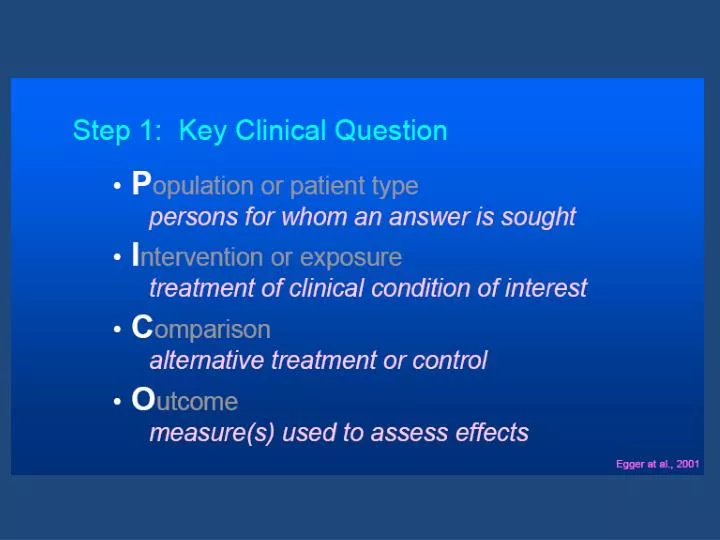 Step 1: Key Clinical Question

• Population or patient type
persons for whom an answer is sought

• Intervention or exposure
treatment of clinical condition of interest

• Comparison
alternative treatment or control

• Outcome
measure(s) used to assess effects

Egger at al., 2001